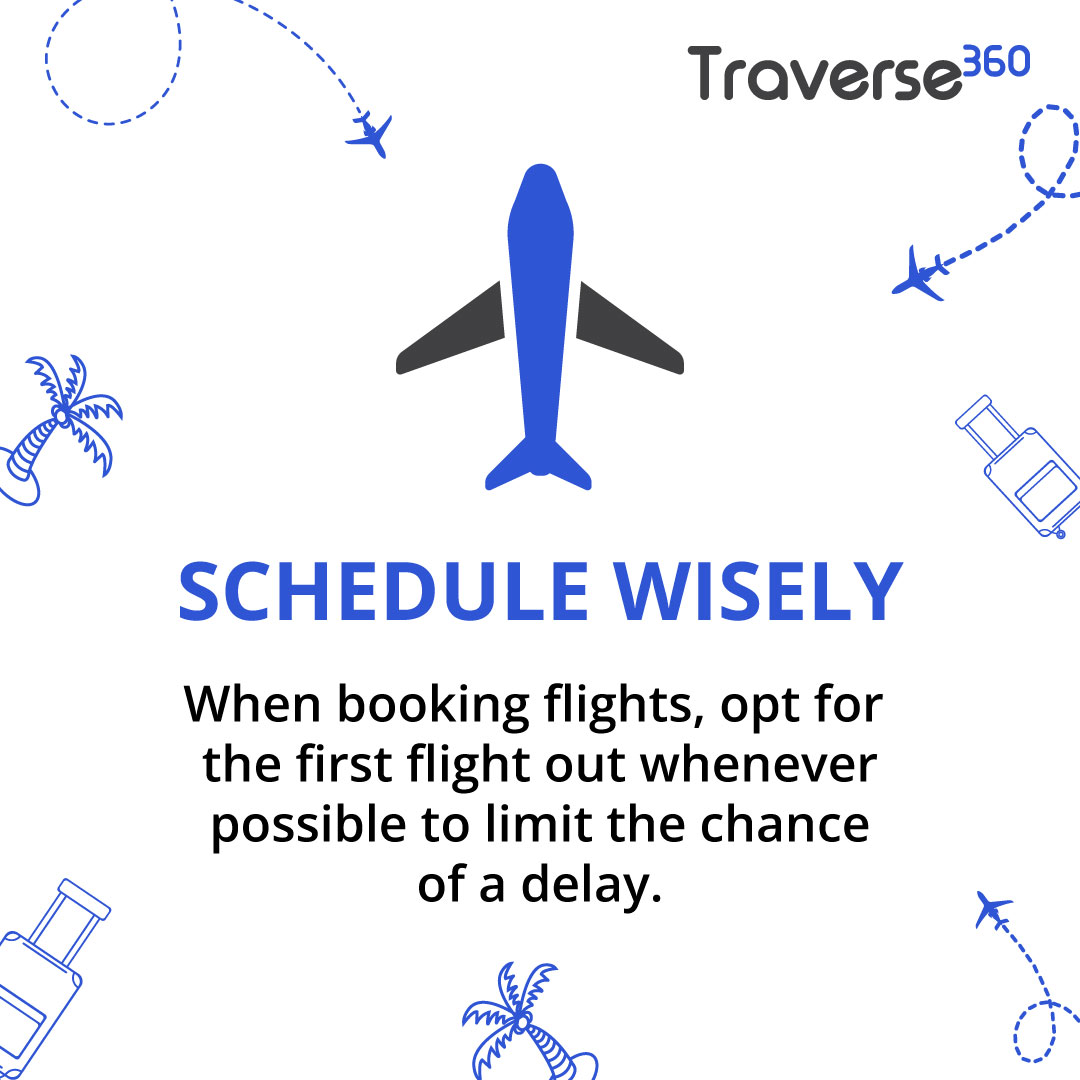 Traverse360

SCHEDULE WISELY

When booking flights, opt for the first flight out whenever possible to limit the chance of a delay.